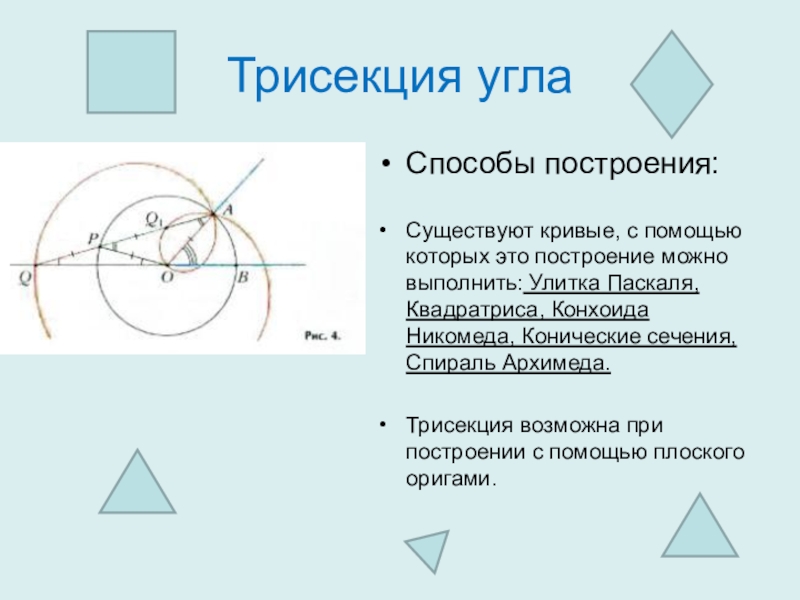 Трисекция угла

$Q$ $P$ $Q_1$ $A$ $O$ $B$

Рис. 4.

• Способы построения:

• Существуют кривые, с помощью которых это построение можно выполнить: Улитка Паскаля, Квадратриса, Конхоида Никомеда, Конические сечения, Спираль Архимеда.

• Трисекция возможна при построении с помощью плоского оригами.